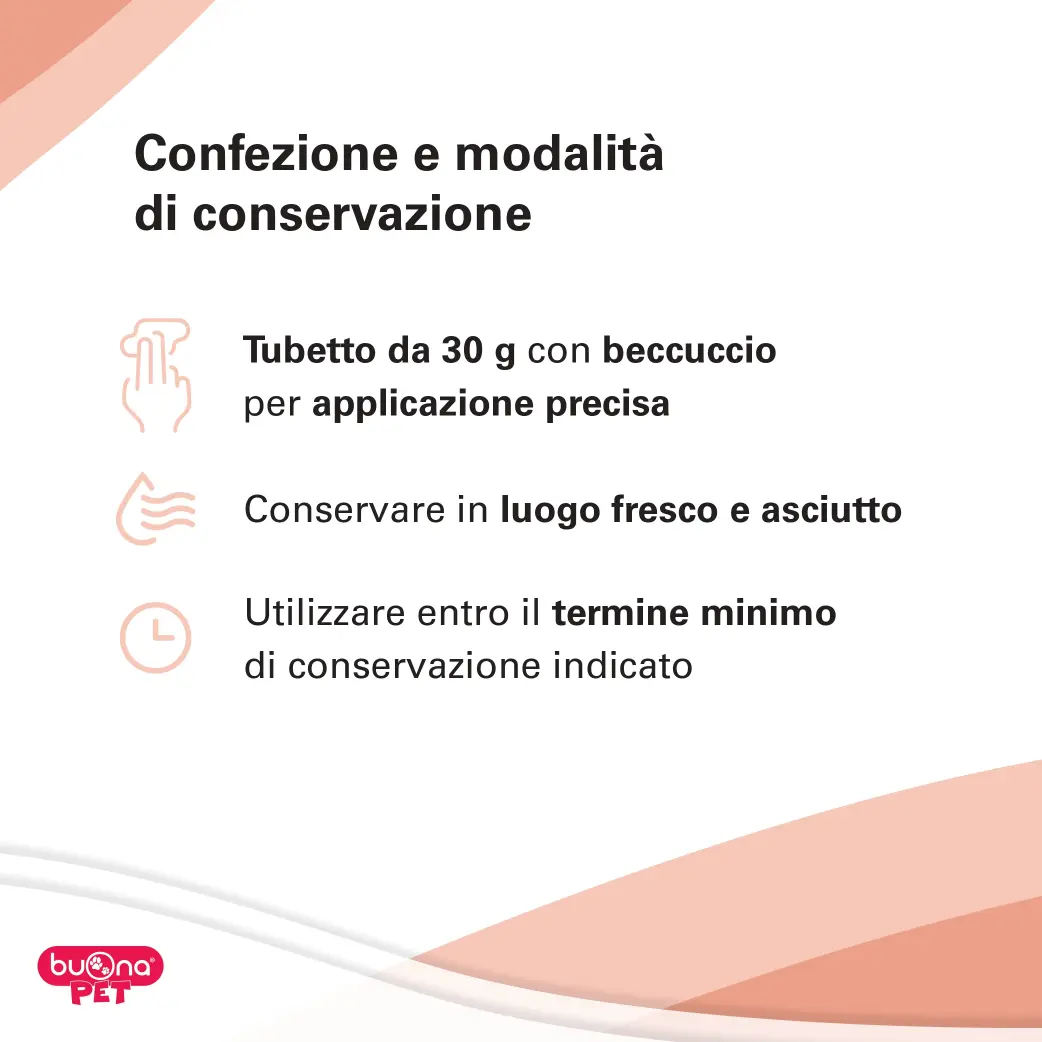 Confezione e modalità di conservazione

Tubetto da 30 g con beccuccio per applicazione precisa

Conservare in luogo fresco e asciutto

Utilizzare entro il termine minimo di conservazione indicato

buona PET